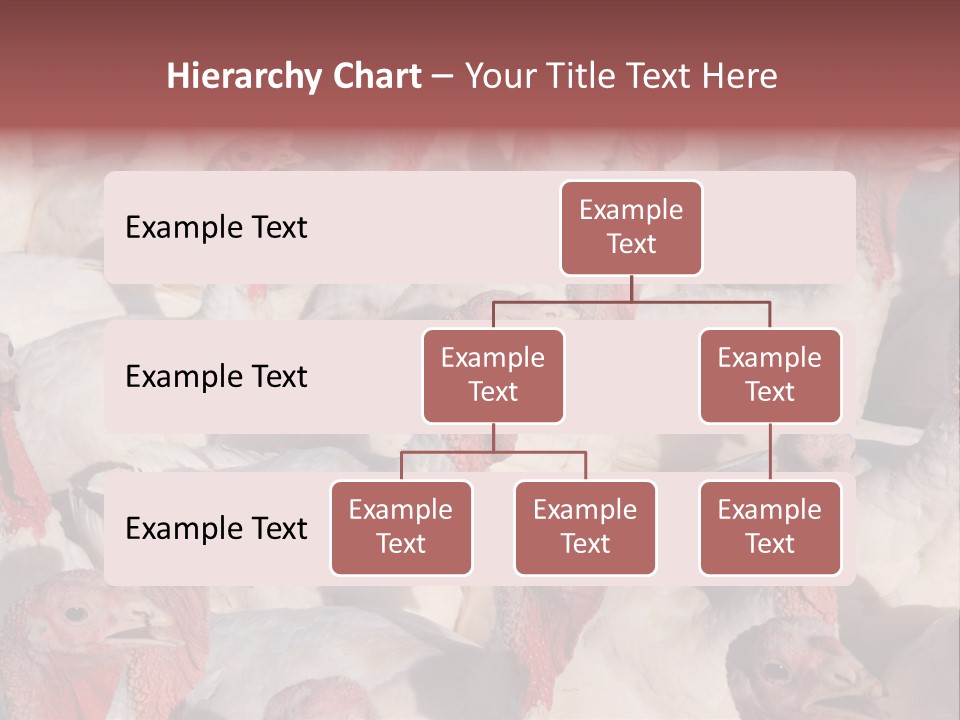 Hierarchy Chart – Your Title Text Here

Example Text

Example Text

Example Text

Example Text

Example Text

Example Text

Example Text

Example Text

Example Text